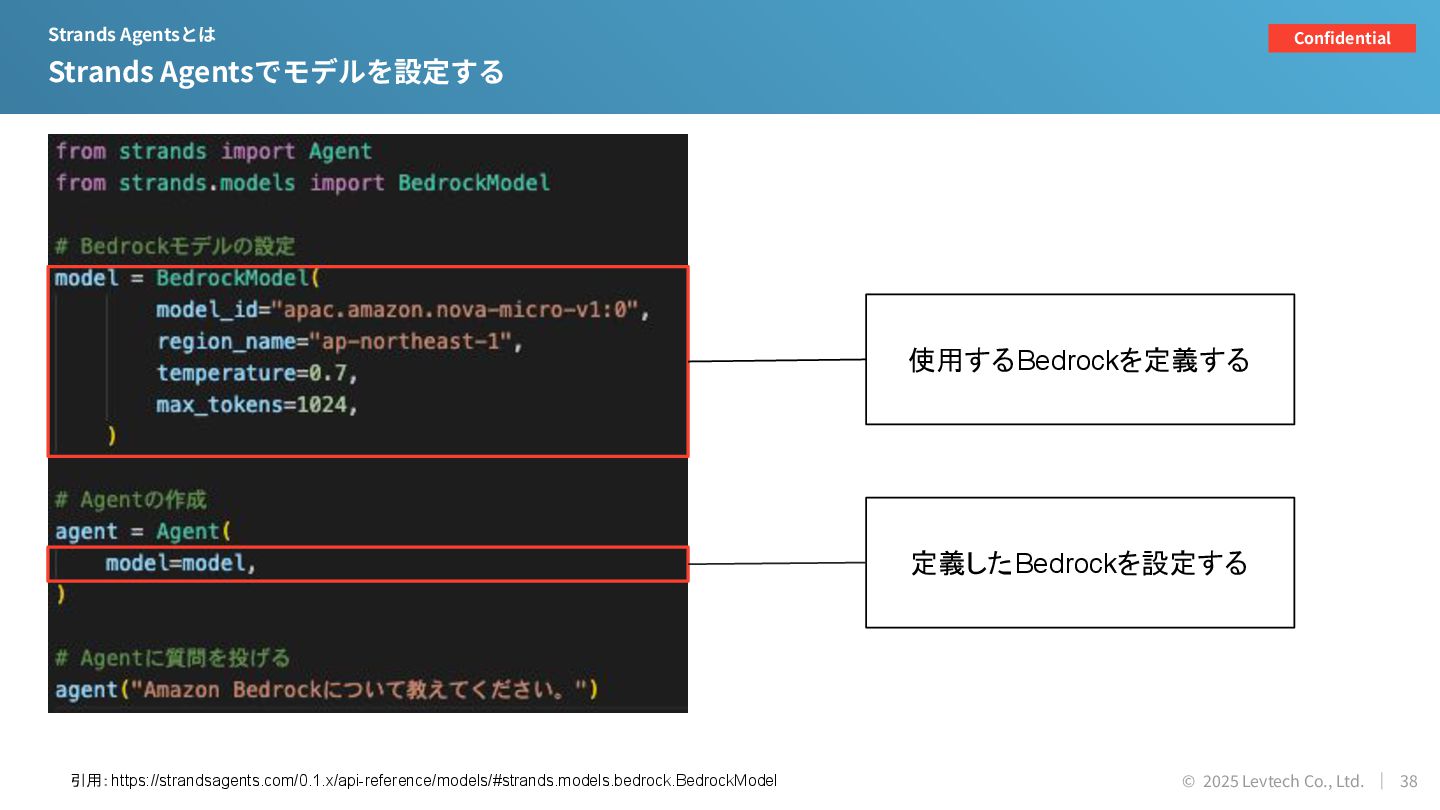 Strands Agentsとは
Strands Agentsでモデルを設定する

Confidential

from strands import Agent
from strands.models import BedrockModel

# Bedrockモデルの設定
model = BedrockModel(
        model_id="apac.amazon.nova-micro-v1:0",
        region_name="ap-northeast-1",
        temperature=0.7,
        max_tokens=1024,
    )

# Agentの作成
agent = Agent(
    model=model,
)

# Agentに質問を投げる
agent("Amazon Bedrockについて教えてください。")

使用するBedrockを定義する

定義したBedrockを設定する

引用: https://strandsagents.com/0.1.x/api-reference/models/#strands.models.bedrock.BedrockModel

© 2025 Levtech Co., Ltd. | 38